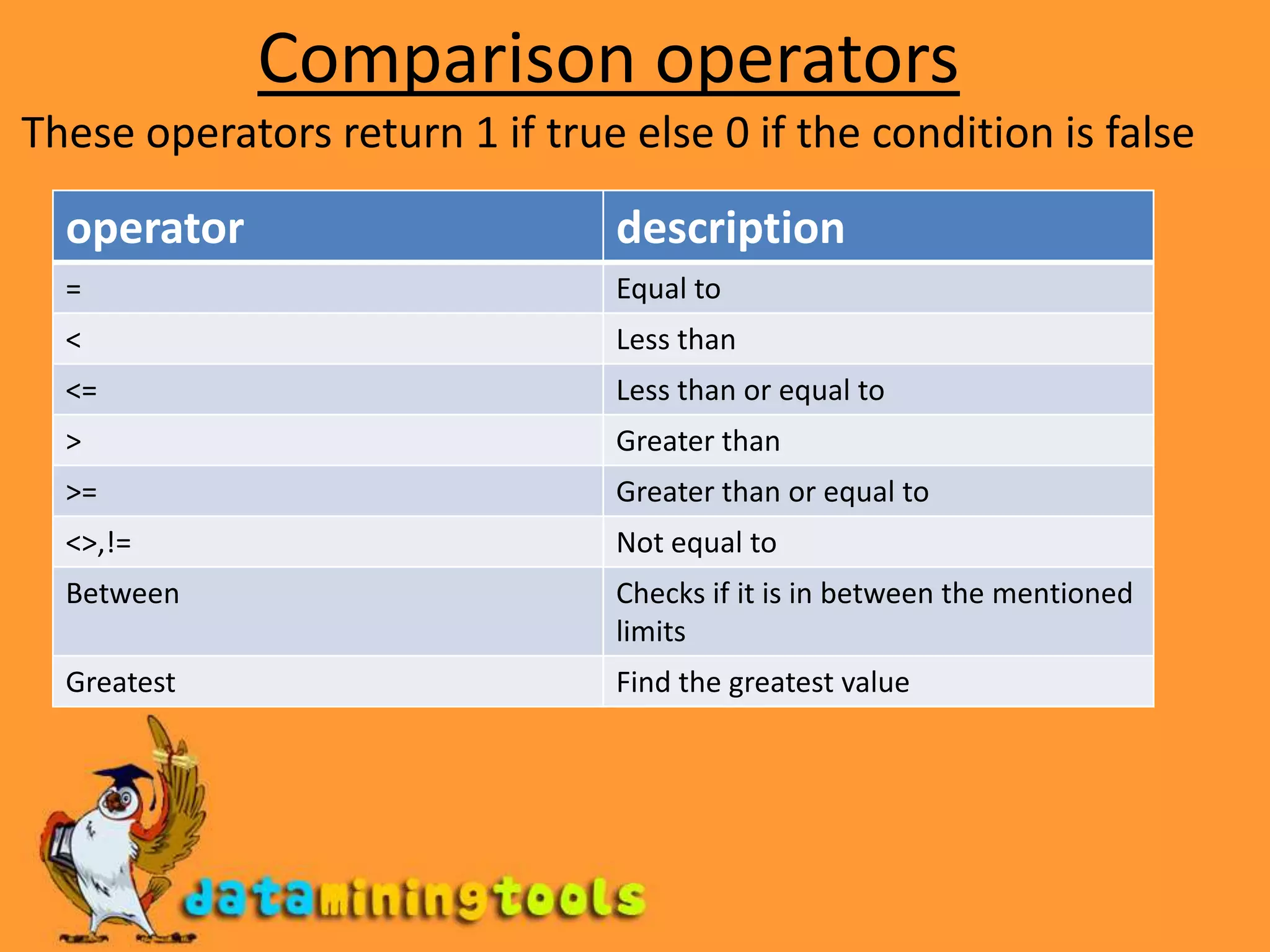 Comparison operators

These operators return 1 if true else 0 if the condition is false

| operator | description |
|---|---|
| = | Equal to |
| < | Less than |
| <= | Less than or equal to |
| > | Greater than |
| >= | Greater than or equal to |
| <>,!= | Not equal to |
| Between | Checks if it is in between the mentioned limits |
| Greatest | Find the greatest value |

dataminingtools